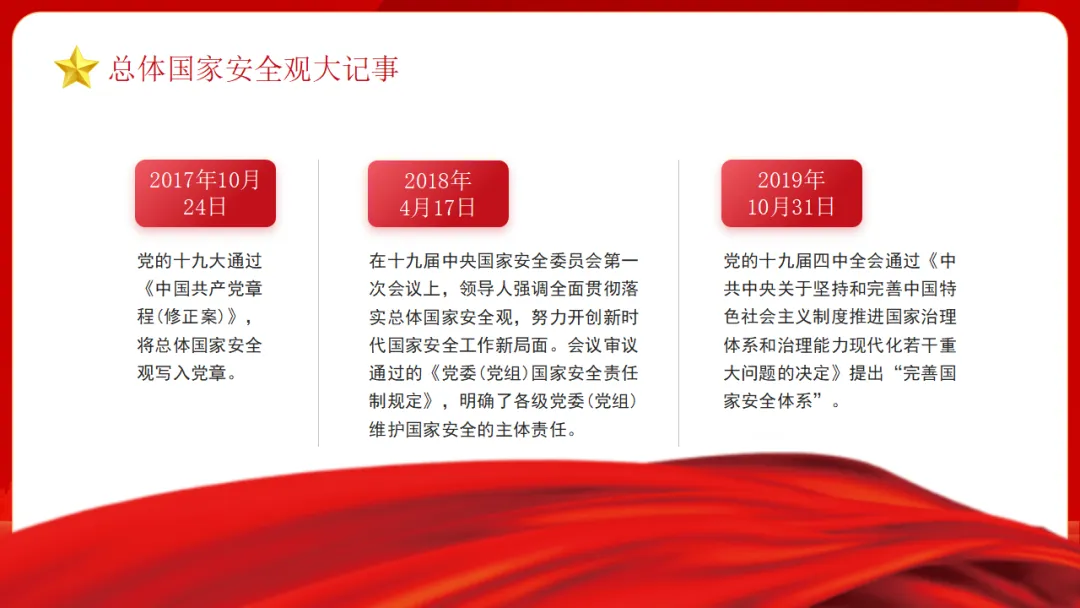 总体国家安全观大记事

2017年10月24日

党的十九大通过《中国共产党章程(修正案)》，将总体国家安全观写入党章。

2018年4月17日

在十九届中央国家安全委员会第一次会议上，领导人强调全面贯彻落实总体国家安全观，努力开创新时代国家安全工作新局面。会议审议通过的《党委(党组)国家安全责任制规定》，明确了各级党委(党组)维护国家安全的主体责任。

2019年10月31日

党的十九届四中全会通过《中共中央关于坚持和完善中国特色社会主义制度推进国家治理体系和治理能力现代化若干重大问题的决定》提出“完善国家安全体系”。